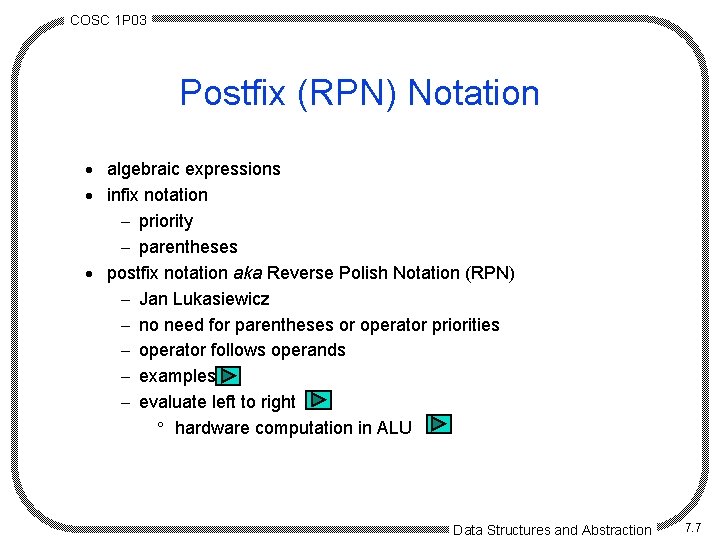 COSC 1P03

Postfix (RPN) Notation

• algebraic expressions
• infix notation
– priority
– parentheses
• postfix notation aka Reverse Polish Notation (RPN)
– Jan Lukasiewicz
– no need for parentheses or operator priorities
– operator follows operands
– examples
– evaluate left to right
° hardware computation in ALU

Data Structures and Abstraction

7.7